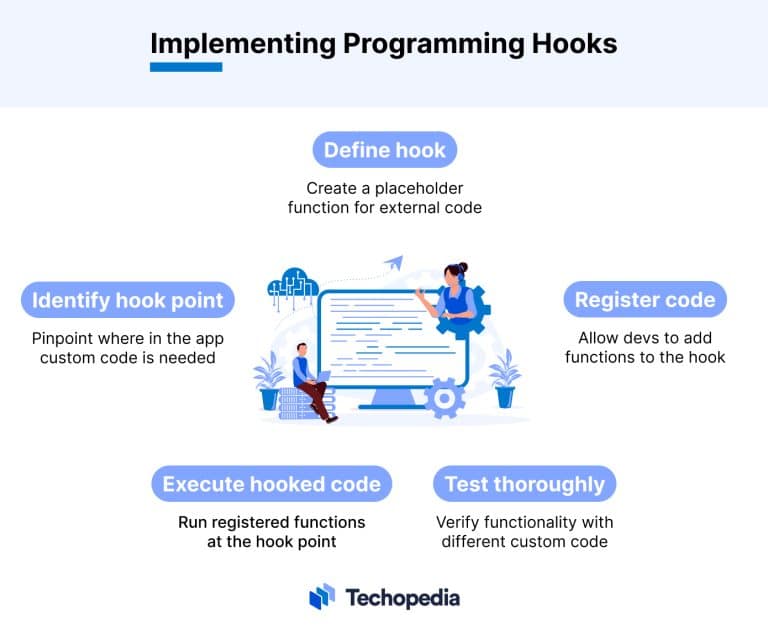 Implementing Programming Hooks

Define hook

Create a placeholder function for external code

Identify hook point

Pinpoint where in the app custom code is needed

Register code

Allow devs to add functions to the hook

Execute hooked code

Run registered functions at the hook point

Test thoroughly

Verify functionality with different custom code

Techopedia